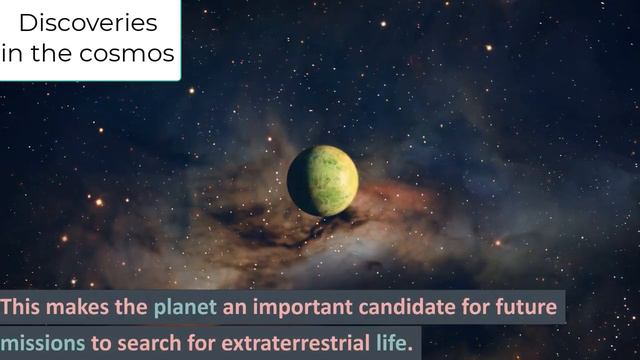 Discoveries in the cosmos

This makes the planet an important candidate for future missions to search for extraterrestrial life.